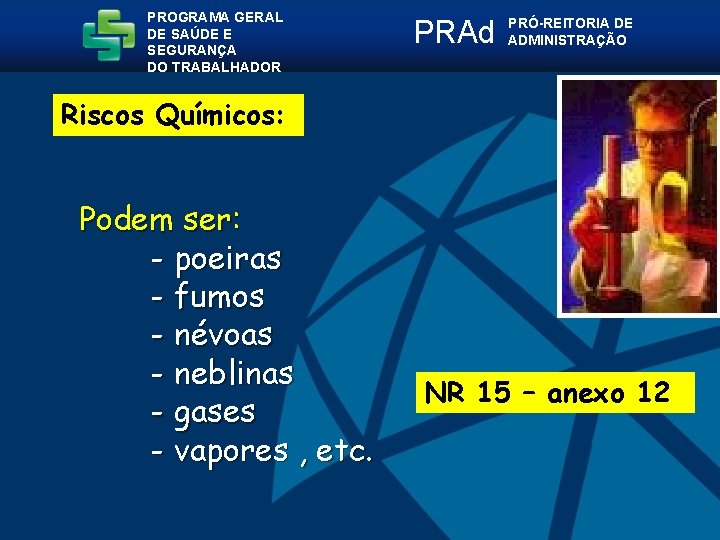 PROGRAMA GERAL DE SAÚDE E SEGURANÇA DO TRABALHADOR

PRAd PRÓ-REITORIA DE ADMINISTRAÇÃO

Riscos Químicos:

Podem ser:
- poeiras
- fumos
- névoas
- neblinas
- gases
- vapores , etc.

NR 15 – anexo 12